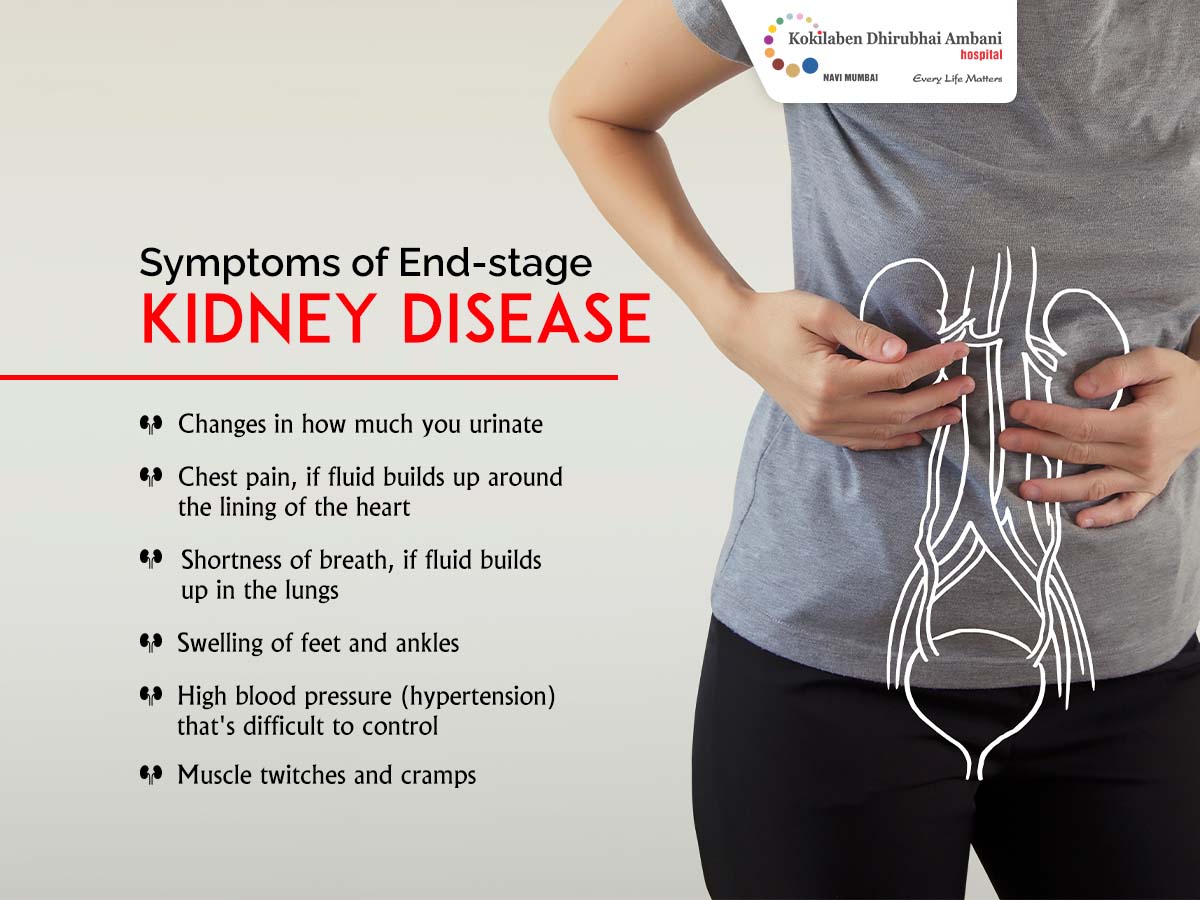 Kokilaben Dhirubhai Ambani hospital
NAVI MUMBAI
Every Life Matters

Symptoms of End-stage
KIDNEY DISEASE

Changes in how much you urinate

Chest pain, if fluid builds up around the lining of the heart

Shortness of breath, if fluid builds up in the lungs

Swelling of feet and ankles

High blood pressure (hypertension) that's difficult to control

Muscle twitches and cramps